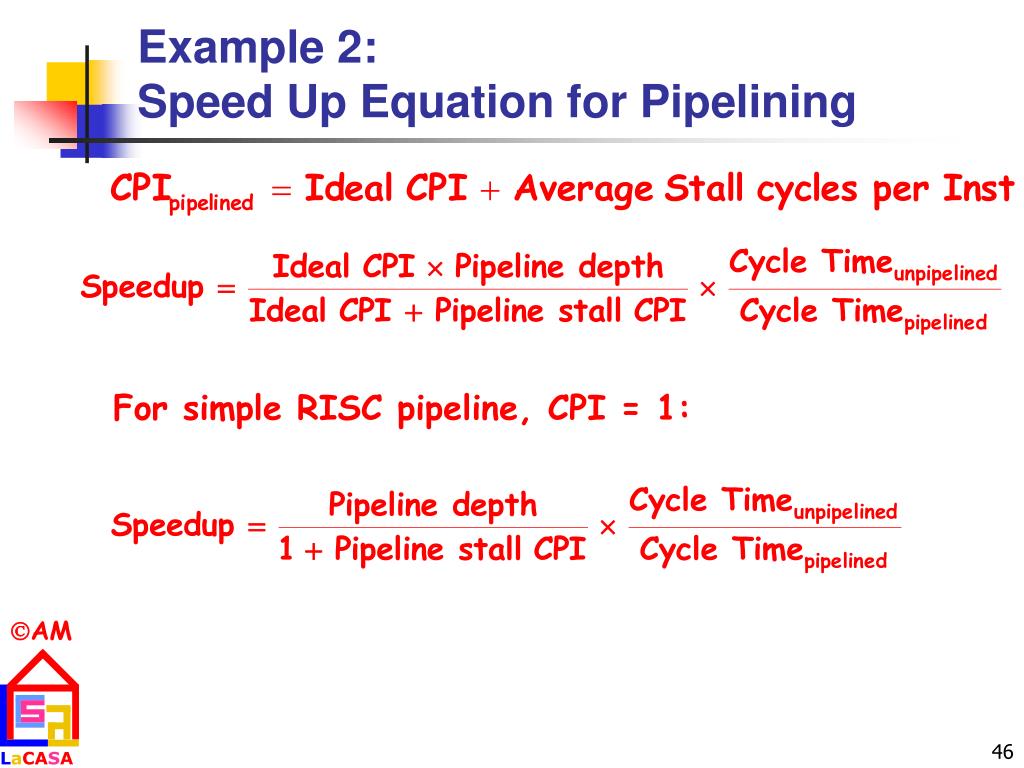 Example 2:
Speed Up Equation for Pipelining

$\text{CPI}_{\text{pipelined}} = \text{Ideal CPI} + \text{Average Stall cycles per Inst}$

$\text{Speedup} = \frac{\text{Ideal CPI} \times \text{Pipeline depth}}{\text{Ideal CPI} + \text{Pipeline stall CPI}} \times \frac{\text{Cycle Time}_{\text{unpipelined}}}{\text{Cycle Time}_{\text{pipelined}}}$

For simple RISC pipeline, CPI = 1:

$\text{Speedup} = \frac{\text{Pipeline depth}}{1 + \text{Pipeline stall CPI}} \times \frac{\text{Cycle Time}_{\text{unpipelined}}}{\text{Cycle Time}_{\text{pipelined}}}$

©AM

LaCASA

46